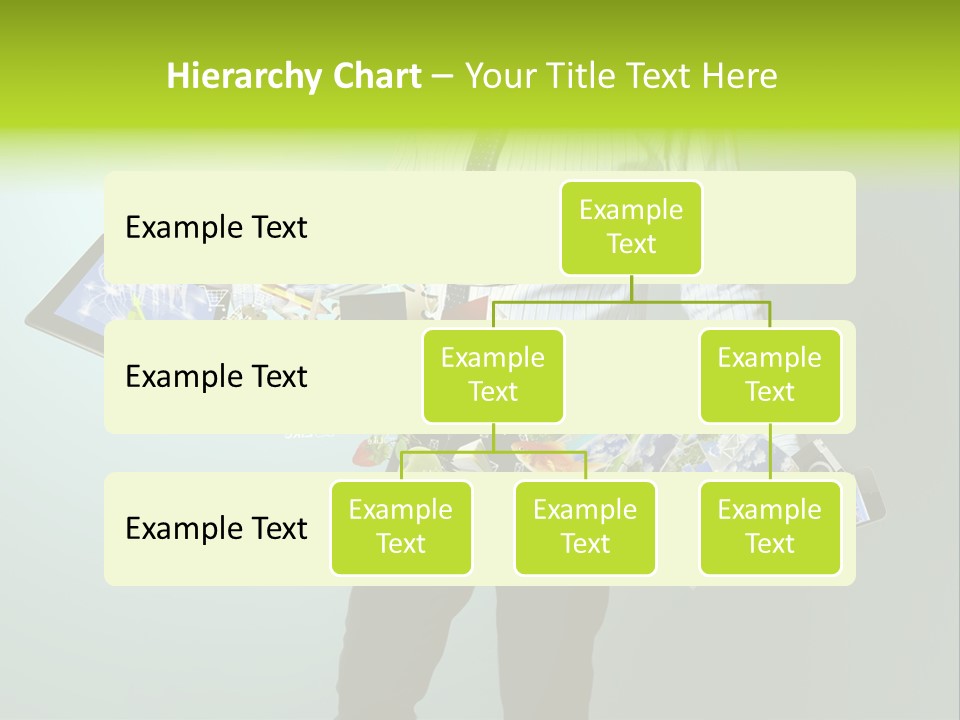 Hierarchy Chart – Your Title Text Here

Example Text

Example Text

Example Text

Example Text

Example Text

Example Text

Example Text

Example Text

Example Text